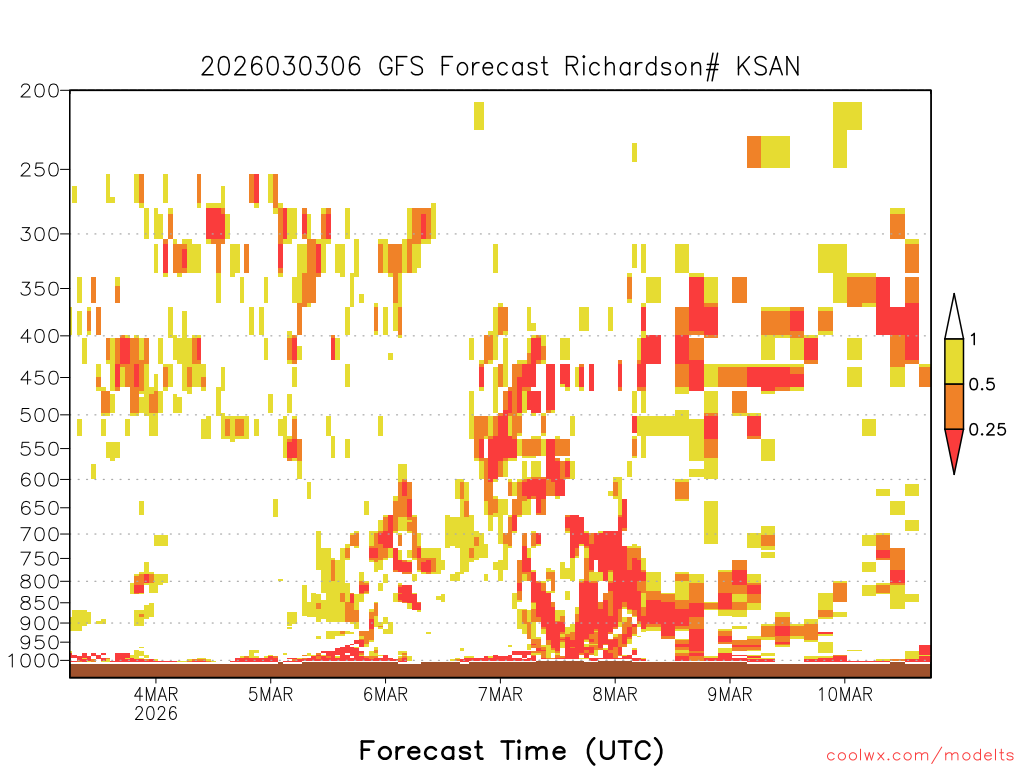 2026030306 GFS Forecast Richardson# KSAN

200
250
300
350
400
450
500
550
600
650
700
750
800
850
900
950
1000

1
0.5
0.25

4MAR
2026
5MAR
6MAR
7MAR
8MAR
9MAR
10MAR

Forecast Time (UTC)

coolwx.com/modelts